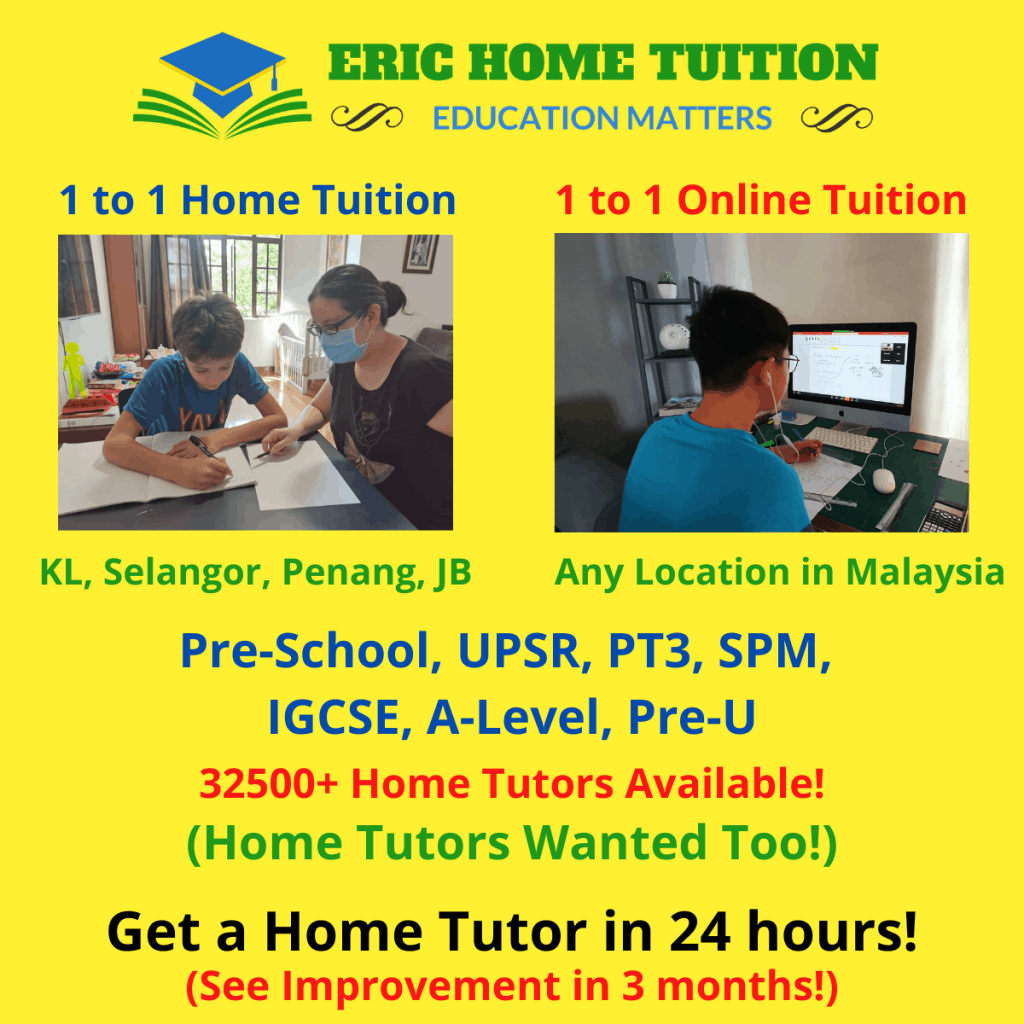 ERIC HOME TUITION
EDUCATION MATTERS

1 to 1 Home Tuition

KL, Selangor, Penang, JB

1 to 1 Online Tuition

Any Location in Malaysia

Pre-School, UPSR, PT3, SPM, IGCSE, A-Level, Pre-U

32500+ Home Tutors Available!

(Home Tutors Wanted Too!)

Get a Home Tutor in 24 hours!

(See Improvement in 3 months!)